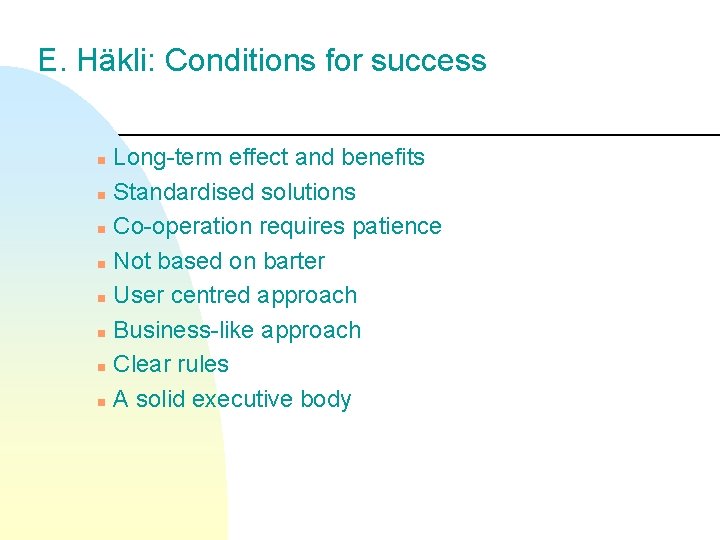 E. Häkli: Conditions for success

- Long-term effect and benefits
- Standardised solutions
- Co-operation requires patience
- Not based on barter
- User centred approach
- Business-like approach
- Clear rules
- A solid executive body